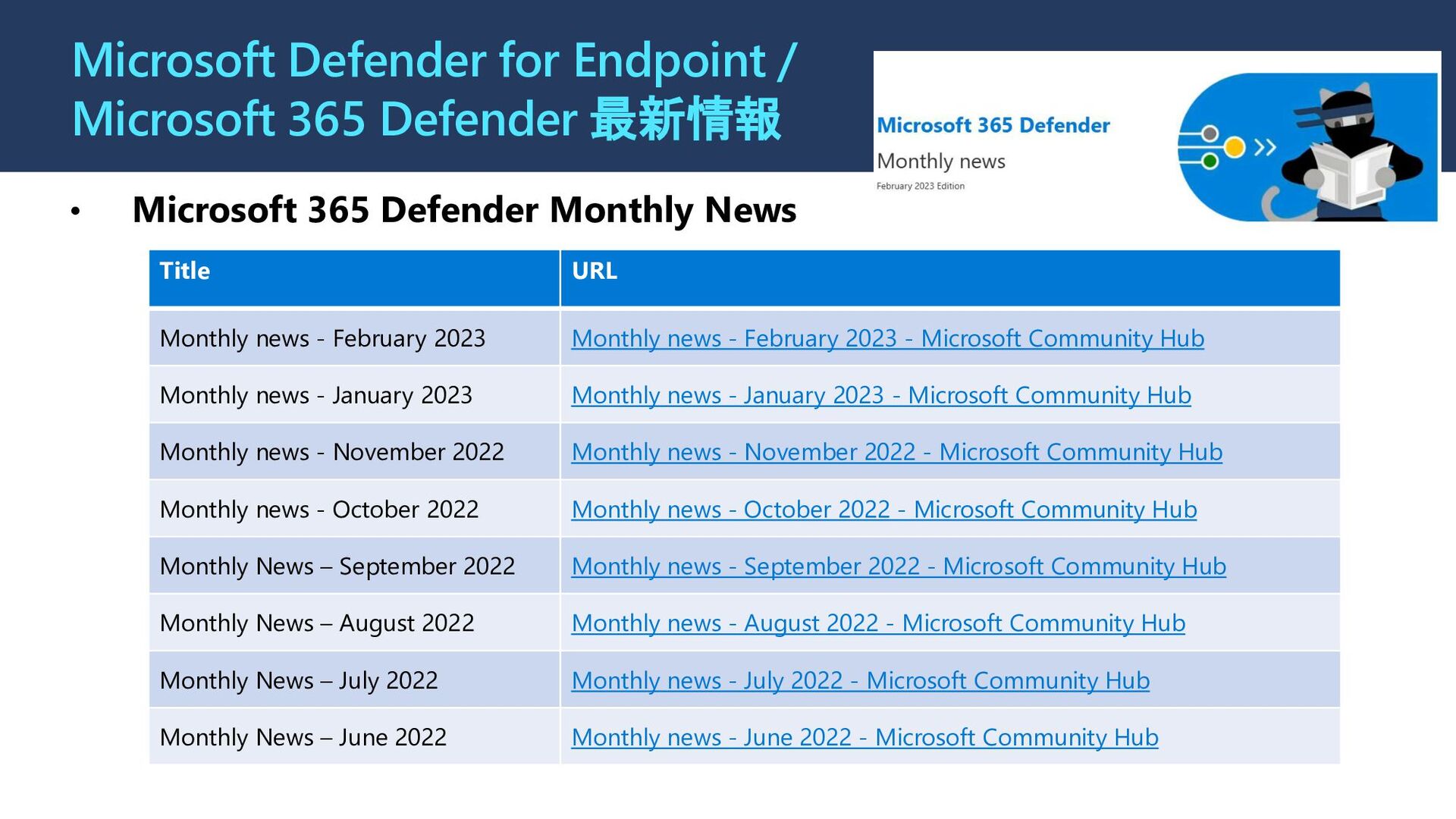 Microsoft Defender for Endpoint / Microsoft 365 Defender 最新情報

Microsoft 365 Defender
Monthly news
February 2023 Edition

• Microsoft 365 Defender Monthly News

| Title | URL |
|---|---|
| Monthly news - February 2023 | Monthly news - February 2023 - Microsoft Community Hub |
| Monthly news - January 2023 | Monthly news - January 2023 - Microsoft Community Hub |
| Monthly news - November 2022 | Monthly news - November 2022 - Microsoft Community Hub |
| Monthly news - October 2022 | Monthly news - October 2022 - Microsoft Community Hub |
| Monthly News – September 2022 | Monthly news - September 2022 - Microsoft Community Hub |
| Monthly News – August 2022 | Monthly news - August 2022 - Microsoft Community Hub |
| Monthly News – July 2022 | Monthly news - July 2022 - Microsoft Community Hub |
| Monthly News – June 2022 | Monthly news - June 2022 - Microsoft Community Hub |